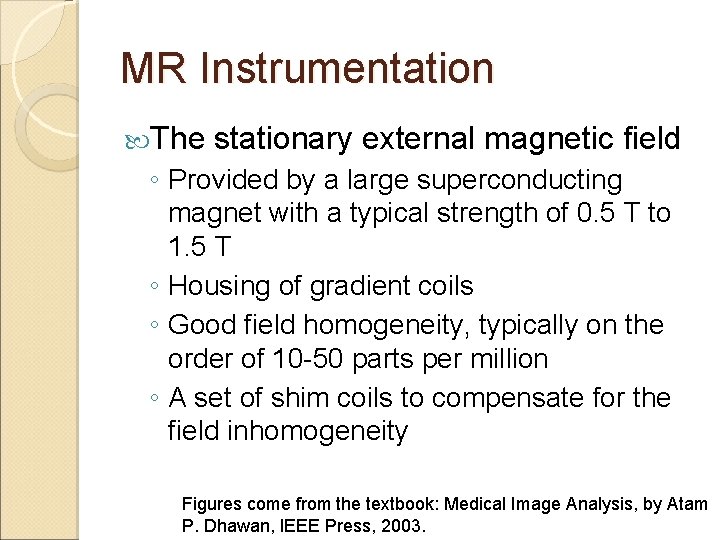 MR Instrumentation

The stationary external magnetic field

◦ Provided by a large superconducting magnet with a typical strength of 0.5 T to 1.5 T
◦ Housing of gradient coils
◦ Good field homogeneity, typically on the order of 10-50 parts per million
◦ A set of shim coils to compensate for the field inhomogeneity

Figures come from the textbook: Medical Image Analysis, by Atam P. Dhawan, IEEE Press, 2003.